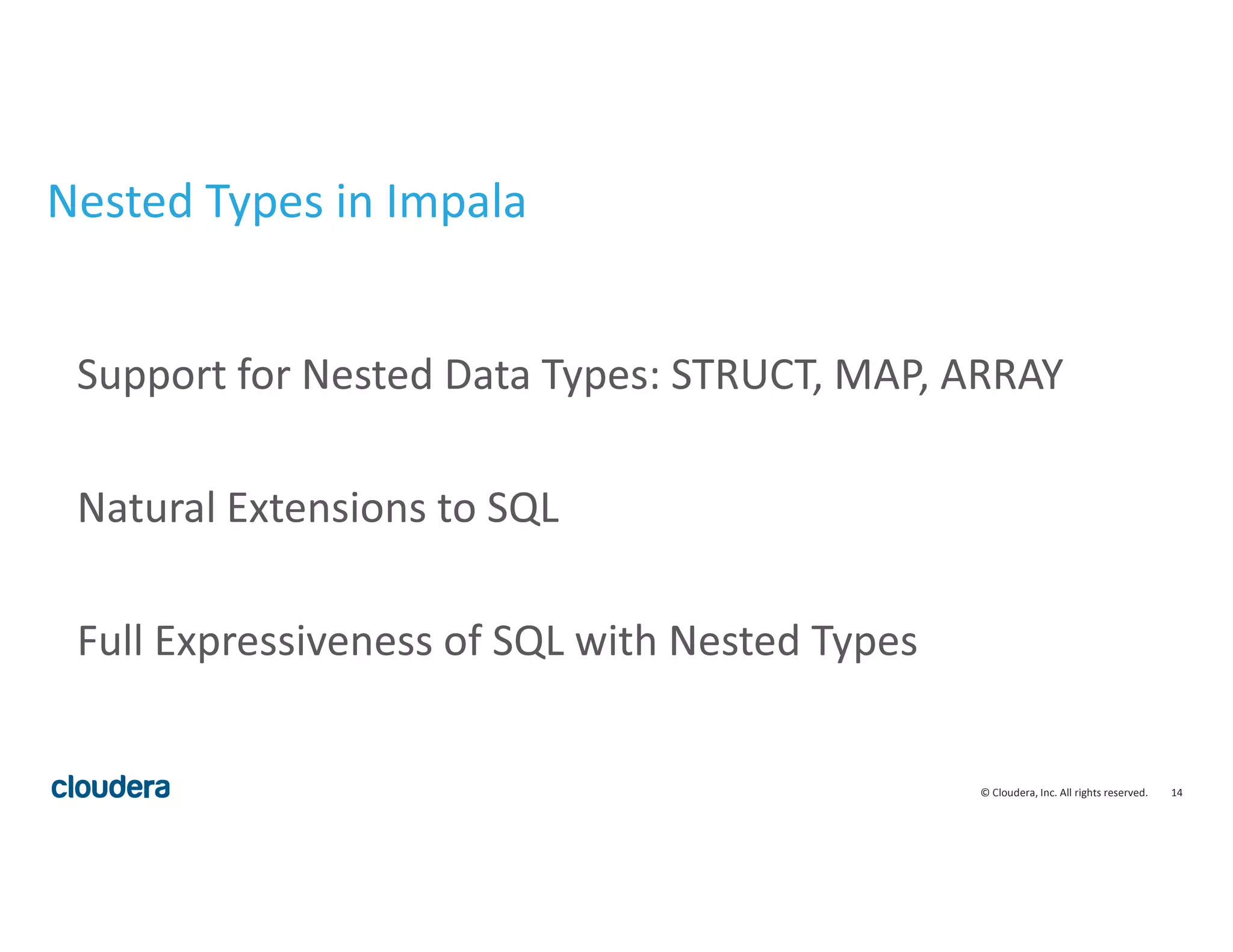 Nested Types in Impala

Support for Nested Data Types: STRUCT, MAP, ARRAY

Natural Extensions to SQL

Full Expressiveness of SQL with Nested Types

cloudera

© Cloudera, Inc. All rights reserved. 14